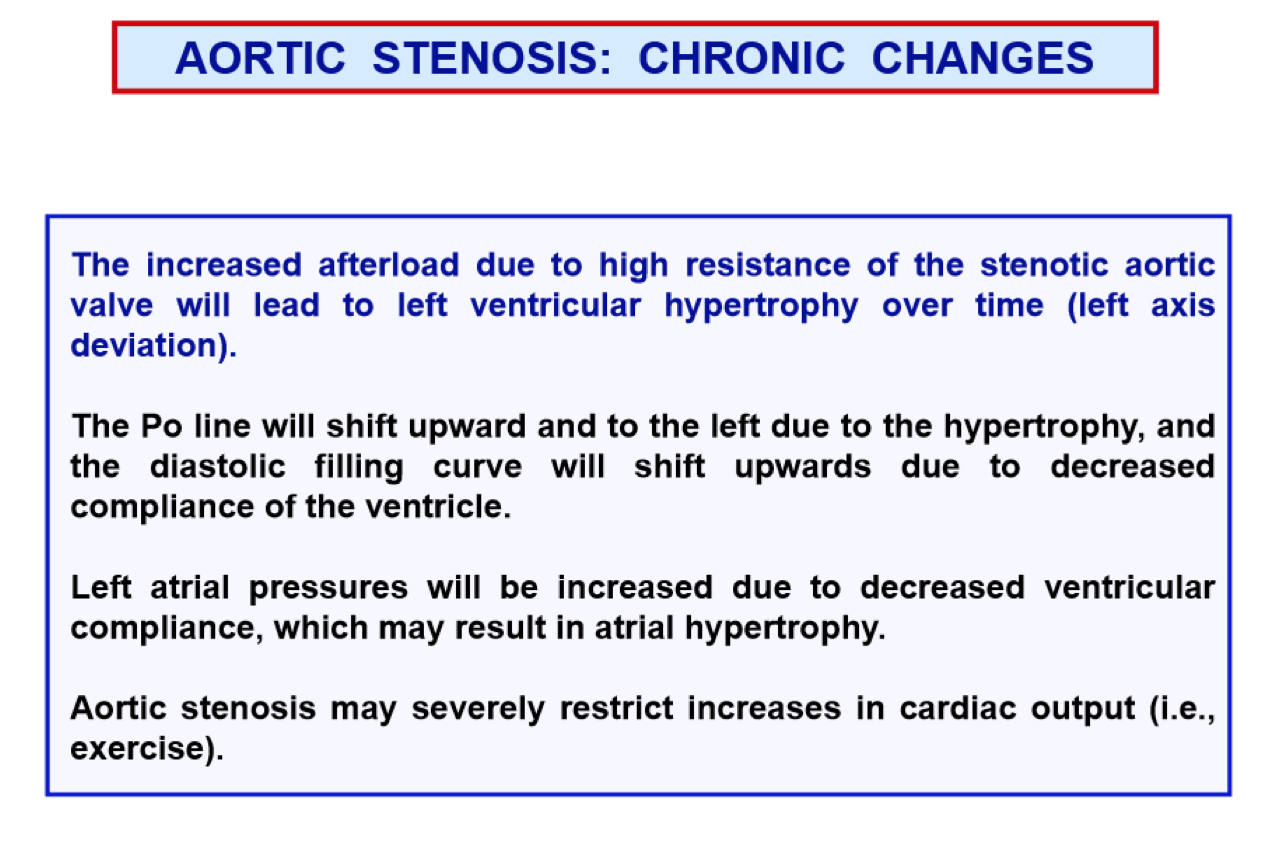 AORTIC STENOSIS: CHRONIC CHANGES

The increased afterload due to high resistance of the stenotic aortic valve will lead to left ventricular hypertrophy over time (left axis deviation).

The Po line will shift upward and to the left due to the hypertrophy, and the diastolic filling curve will shift upwards due to decreased compliance of the ventricle.

Left atrial pressures will be increased due to decreased ventricular compliance, which may result in atrial hypertrophy.

Aortic stenosis may severely restrict increases in cardiac output (i.e., exercise).